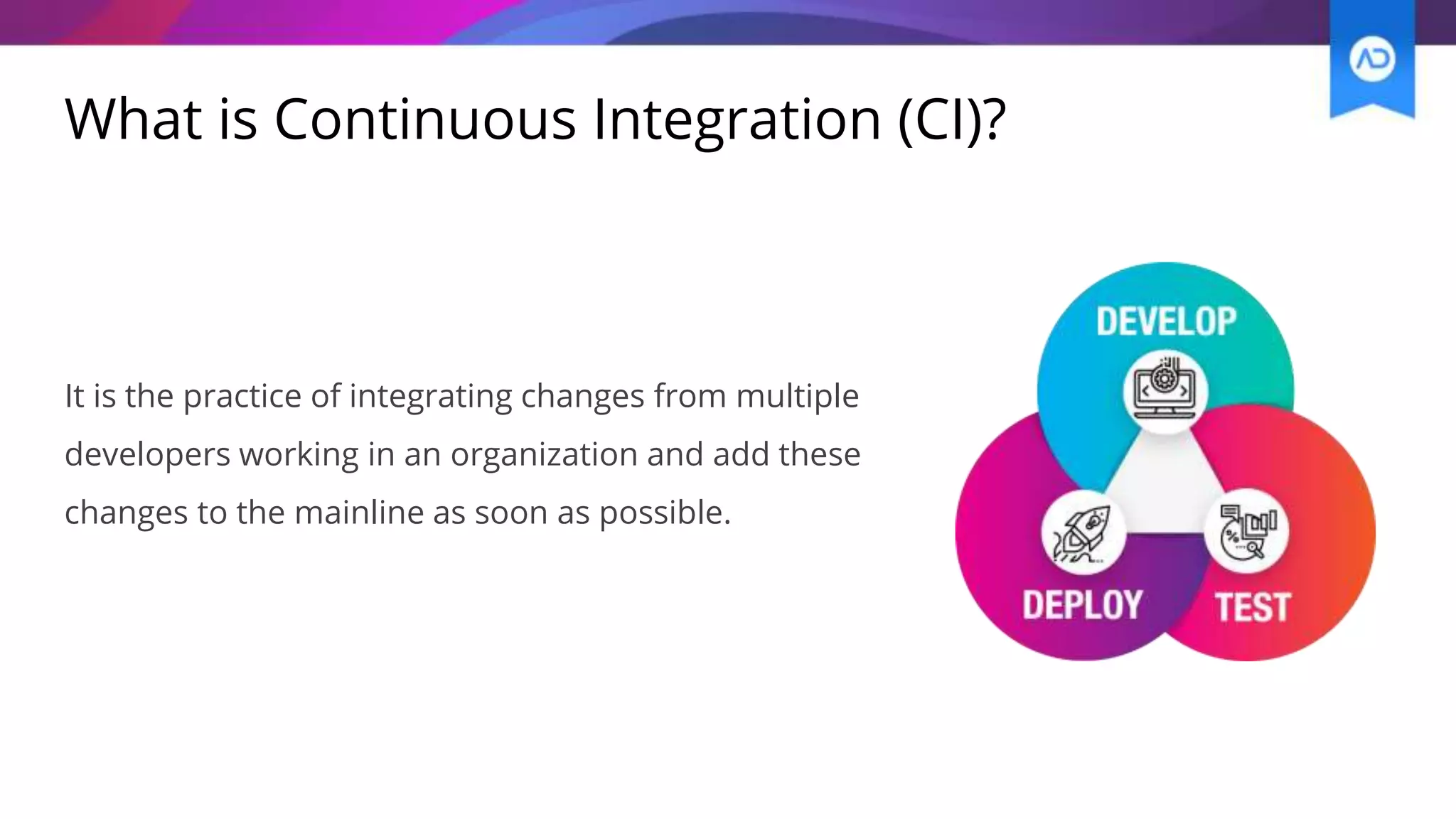 AD

What is Continuous Integration (CI)?

It is the practice of integrating changes from multiple developers working in an organization and add these changes to the mainline as soon as possible.

DEVELOP

DEPLOY

TEST